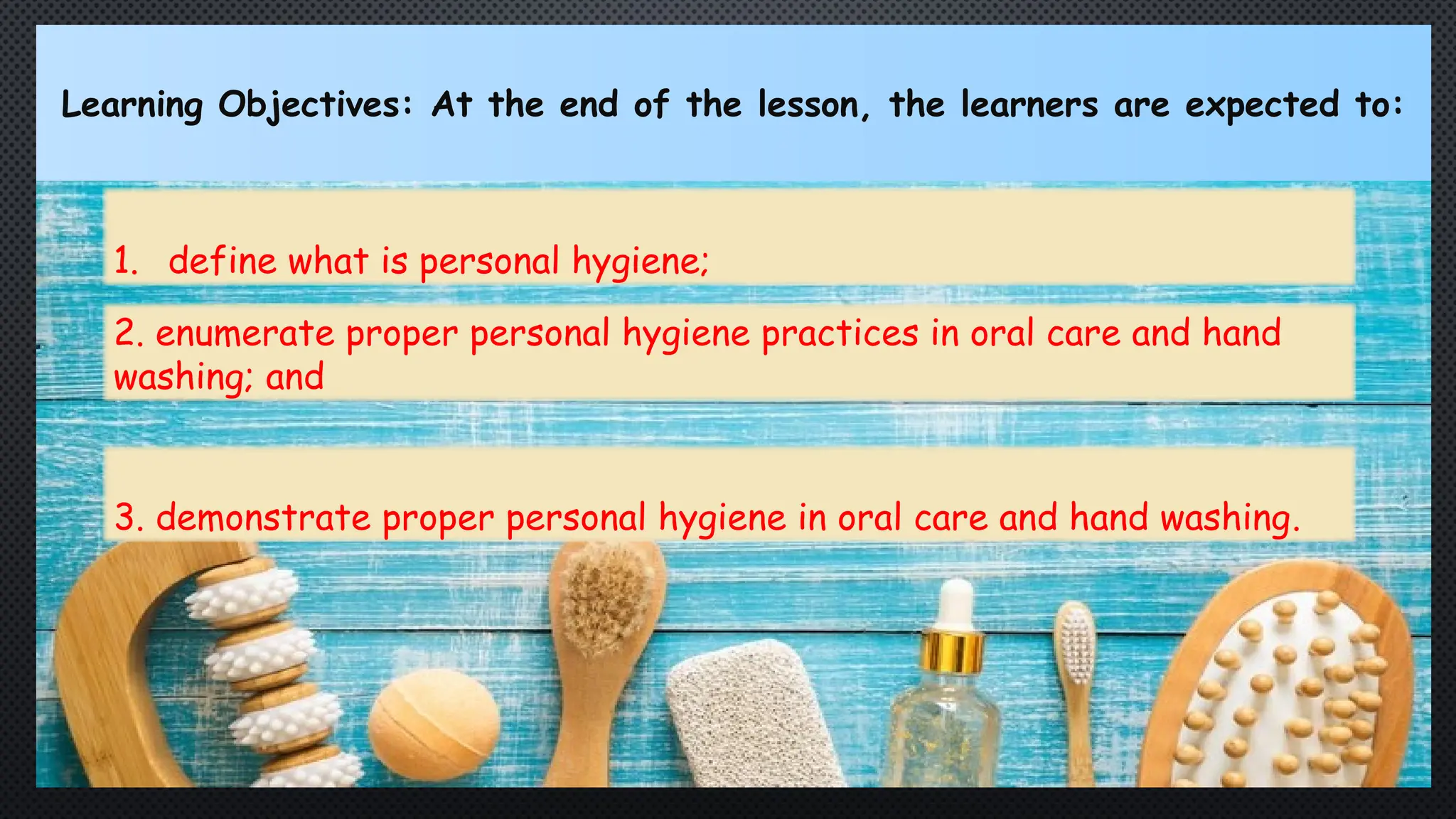 Learning Objectives: At the end of the lesson, the learners are expected to:

1. define what is personal hygiene;

2. enumerate proper personal hygiene practices in oral care and hand washing; and

3. demonstrate proper personal hygiene in oral care and hand washing.